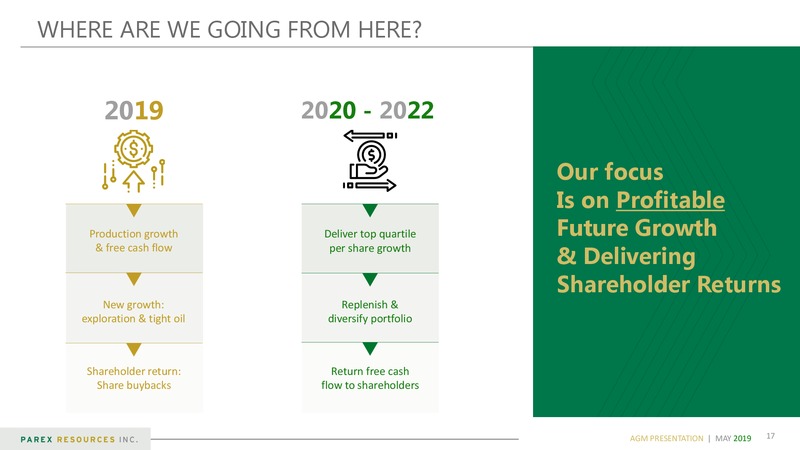 WHERE ARE WE GOING FROM HERE?

2019

Production growth & free cash flow

New growth: exploration & tight oil

Shareholder return: Share buybacks

2020 - 2022

Deliver top quartile per share growth

Replenish & diversify portfolio

Return free cash flow to shareholders

Our focus
Is on Profitable
Future Growth
& Delivering
Shareholder Returns

PAREX RESOURCES INC.

AGM PRESENTATION | MAY 2019 17